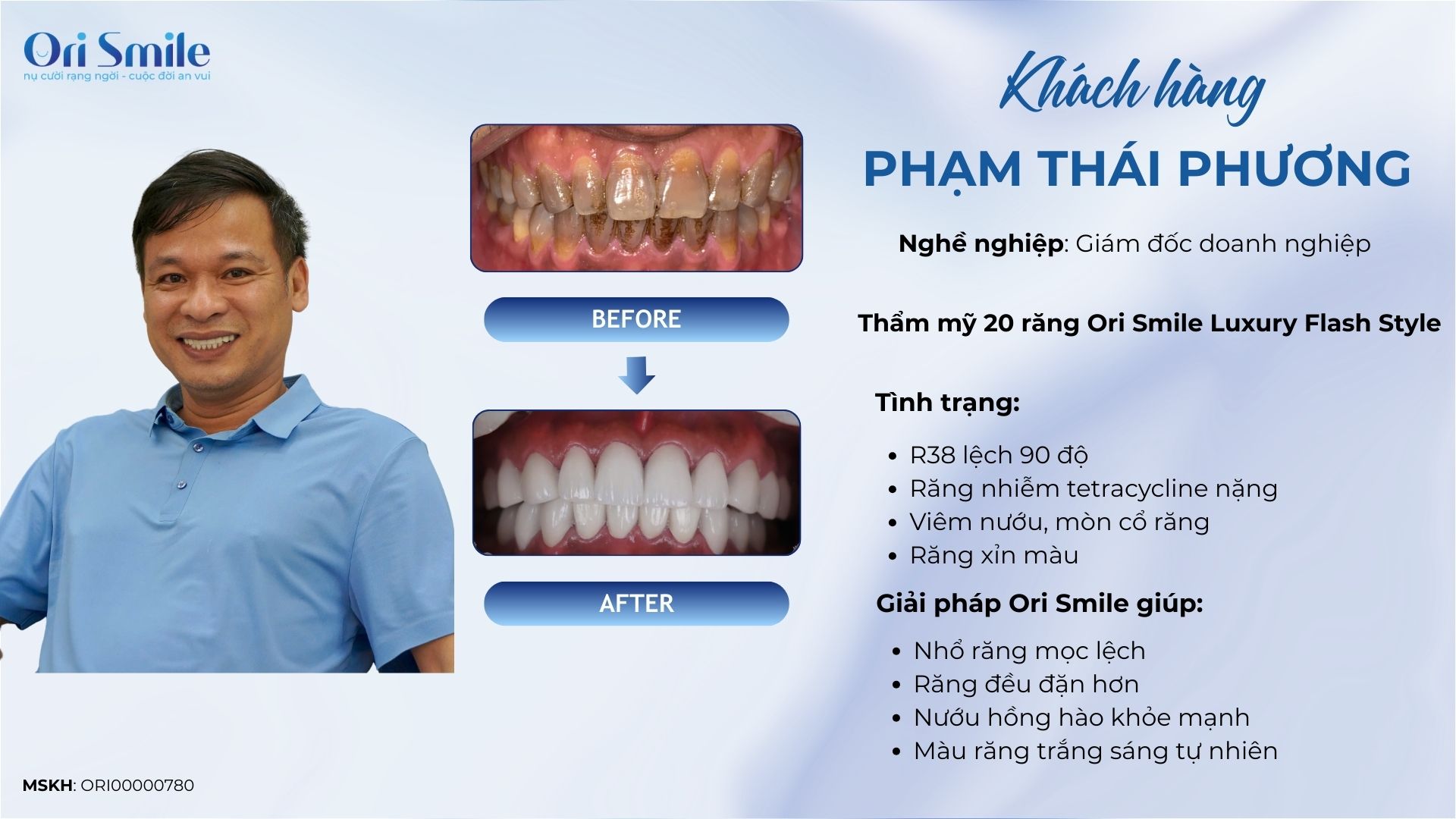 Ori Smile
nụ cười rạng ngời - cuộc đời an vui

BEFORE

AFTER

Khách hàng
PHẠM THÁI PHƯƠNG

Nghề nghiệp: Giám đốc doanh nghiệp

Thẩm mỹ 20 răng Ori Smile Luxury Flash Style

Tình trạng:

- R38 lệch 90 độ
- Răng nhiễm tetracycline nặng
- Viêm nướu, mòn cổ răng
- Răng xỉn màu

Giải pháp Ori Smile giúp:

- Nhổ răng mọc lệch
- Răng đều đặn hơn
- Nướu hồng hào khỏe mạnh
- Màu răng trắng sáng tự nhiên

MSKH: ORI00000780